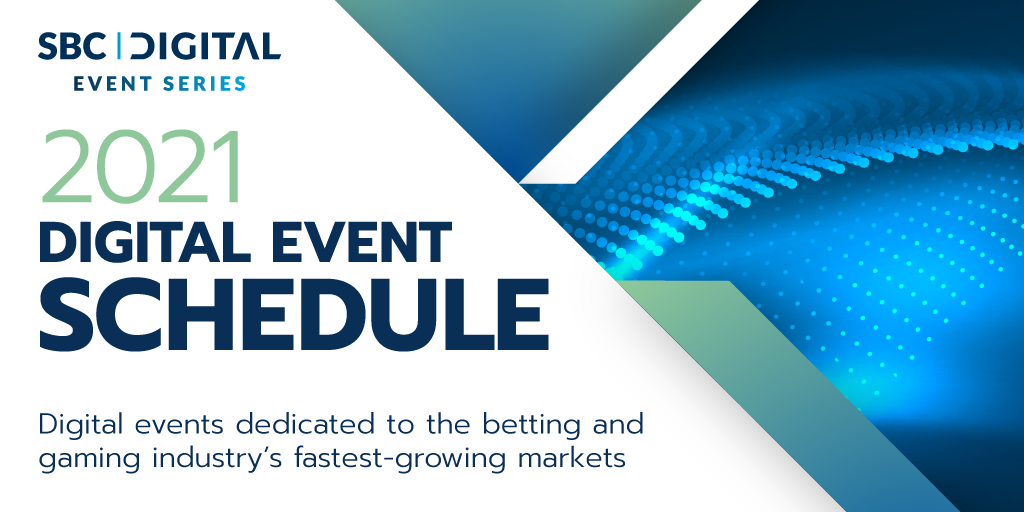 SBC | DIGITAL
EVENT SERIES

2021
DIGITAL EVENT
SCHEDULE

Digital events dedicated to the betting and gaming industry's fastest-growing markets